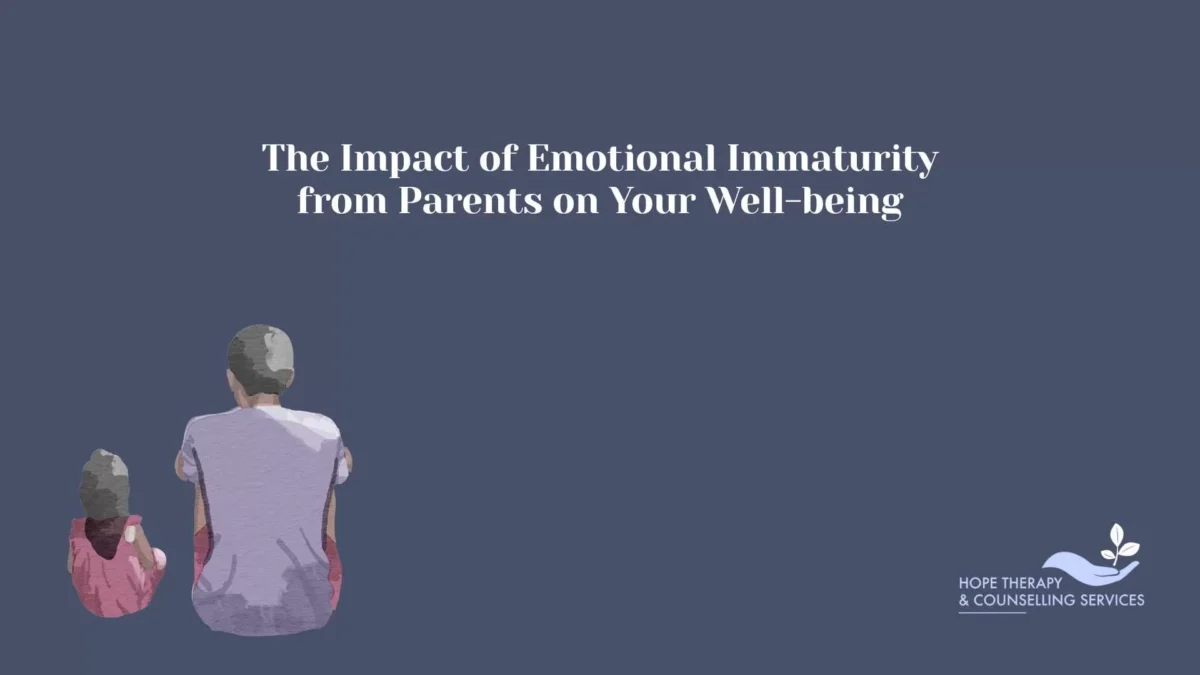 The Impact of Emotional Immaturity from Parents on Your Well-being

HOPE THERAPY
& COUNSELLING SERVICES